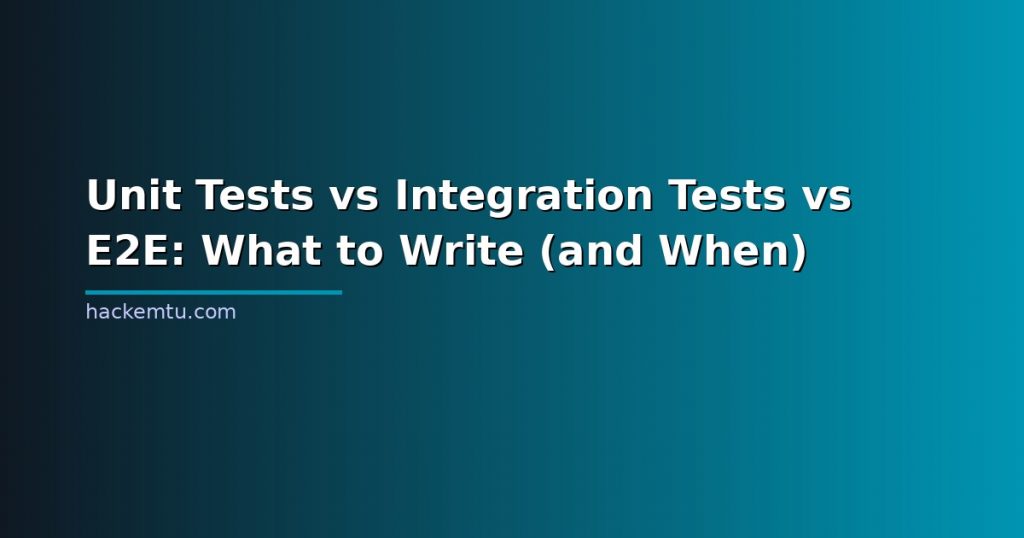 Unit Tests vs Integration Tests vs E2E: What to Write (and When)

hackemtu.com